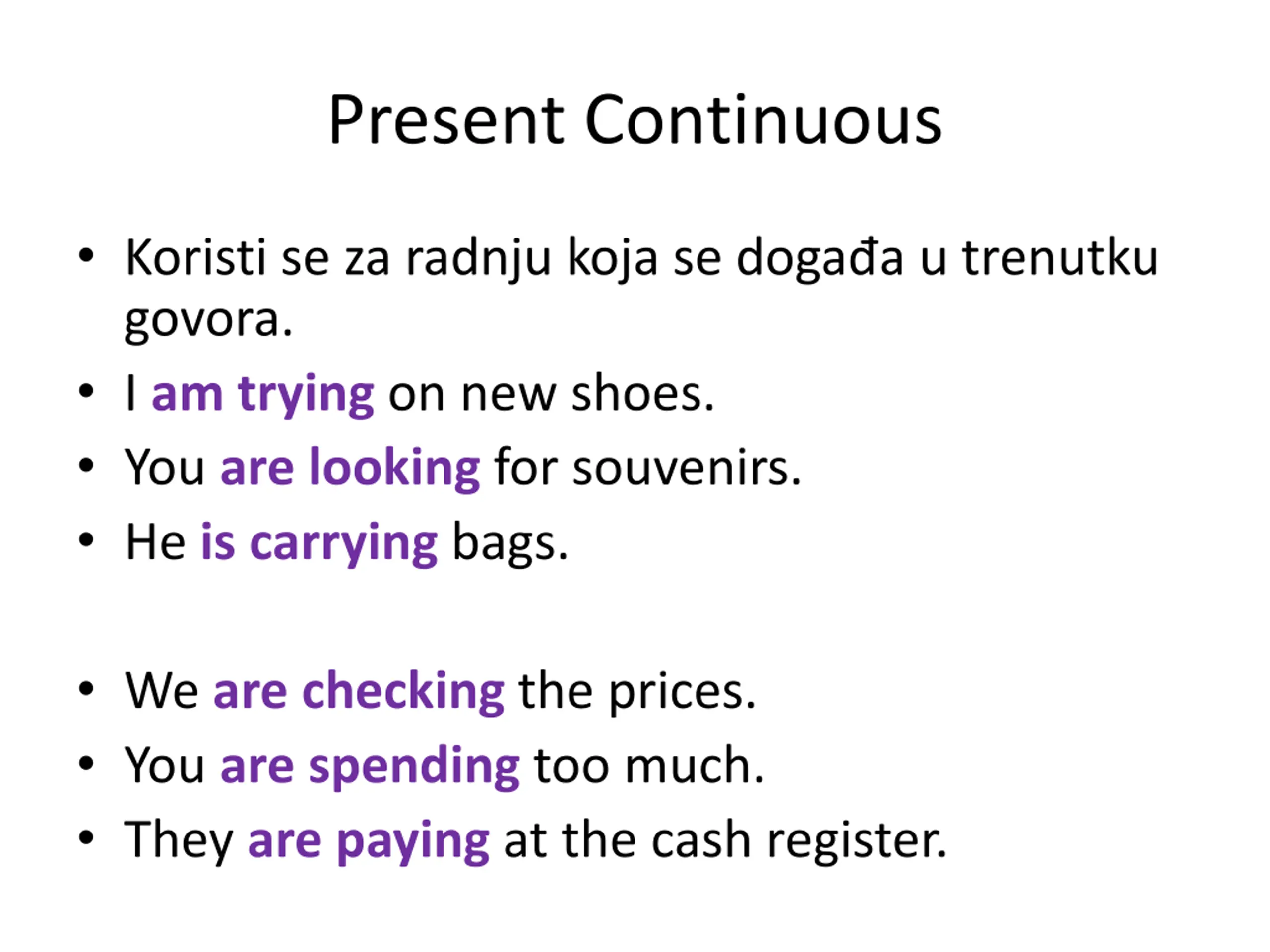 Present Continuous

• Koristi se za radnju koja se događa u trenutku govora.
• I am trying on new shoes.
• You are looking for souvenirs.
• He is carrying bags.

• We are checking the prices.
• You are spending too much.
• They are paying at the cash register.